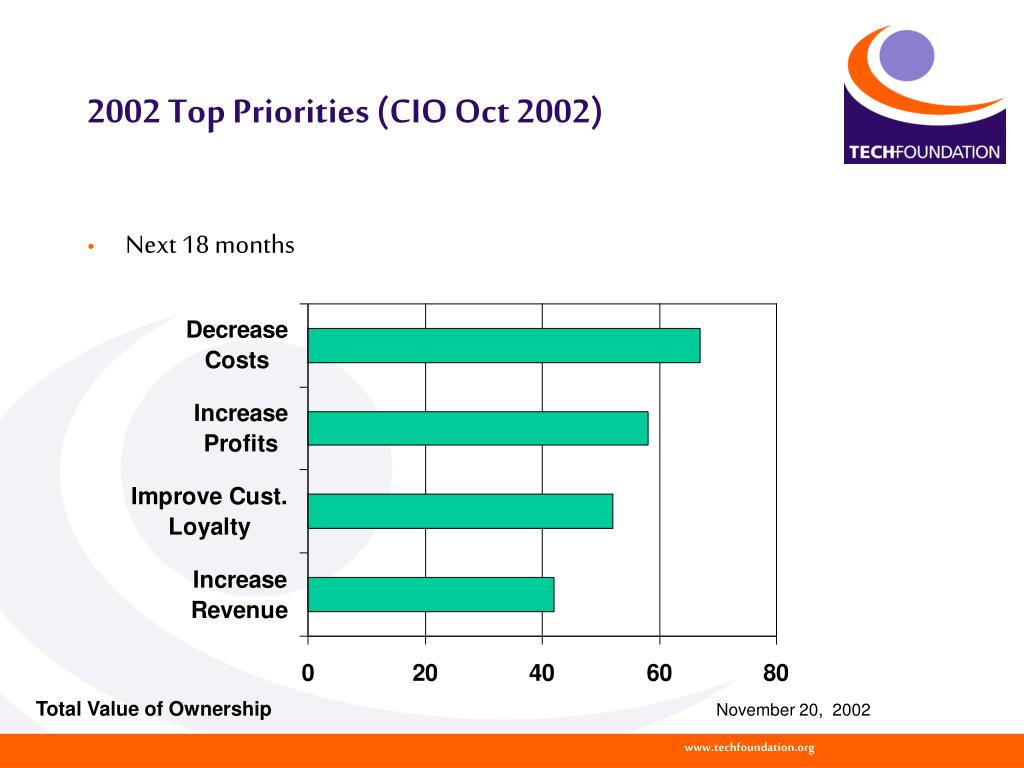 2002 Top Priorities (CIO Oct 2002)

TECHFOUNDATION

• Next 18 months

Decrease Costs
Increase Profits
Improve Cust. Loyalty
Increase Revenue

0 20 40 60 80

Total Value of Ownership

November 20, 2002

www.techfoundation.org